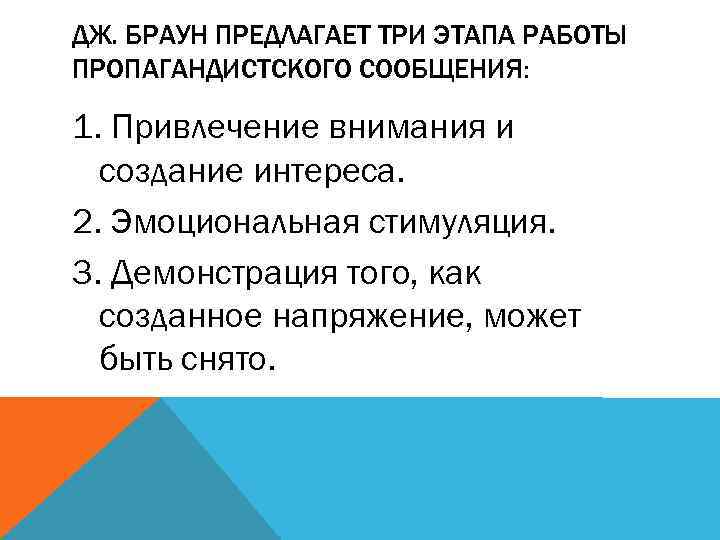 ДЖ. БРАУН ПРЕДЛАГАЕТ ТРИ ЭТАПА РАБОТЫ ПРОПАГАНДИСТСКОГО СООБЩЕНИЯ:

1. Привлечение внимания и создание интереса.

2. Эмоциональная стимуляция.

3. Демонстрация того, как созданное напряжение, может быть снято.